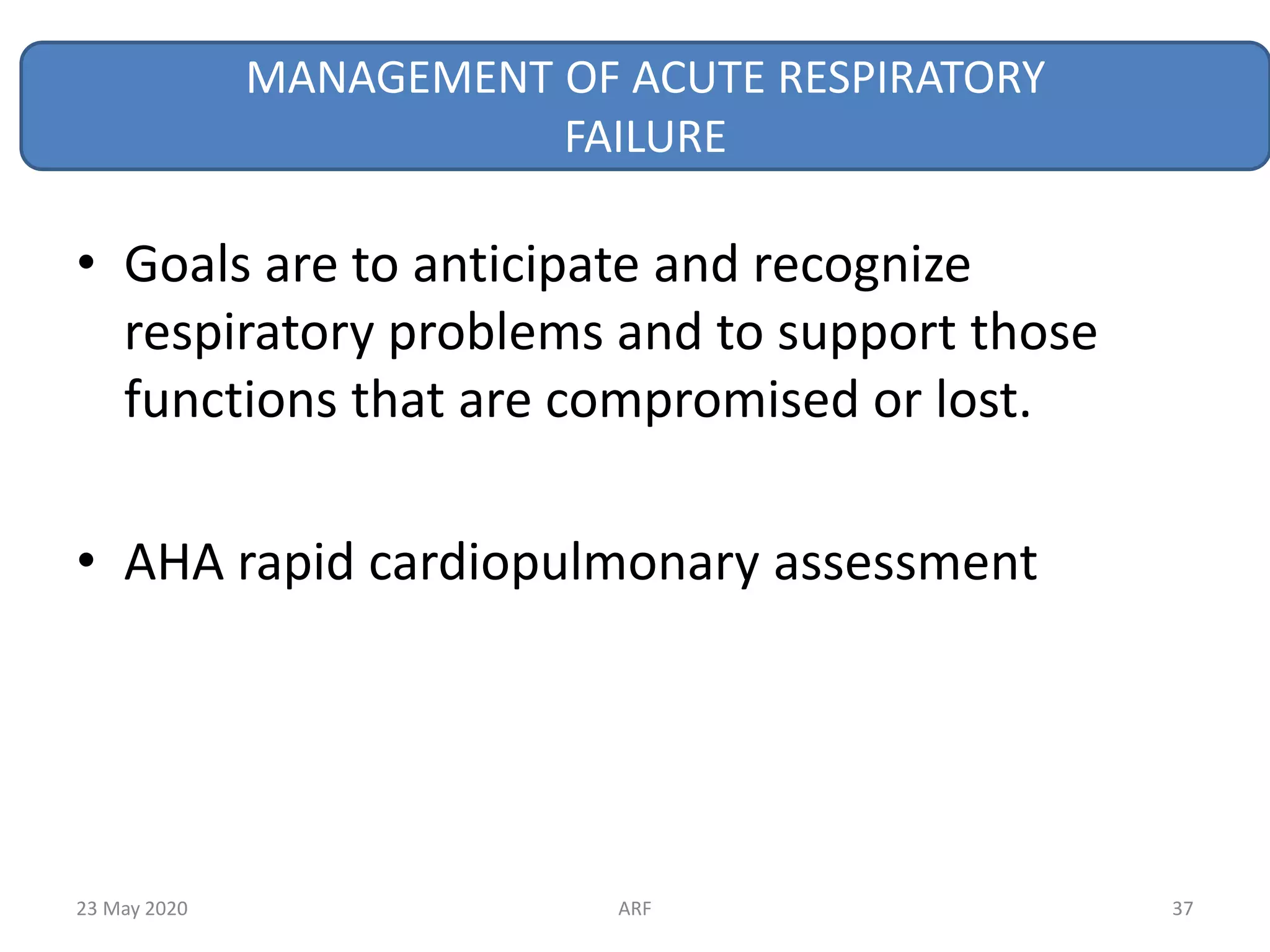 MANAGEMENT OF ACUTE RESPIRATORY FAILURE

• Goals are to anticipate and recognize respiratory problems and to support those functions that are compromised or lost.

• AHA rapid cardiopulmonary assessment

23 May 2020
ARF
37